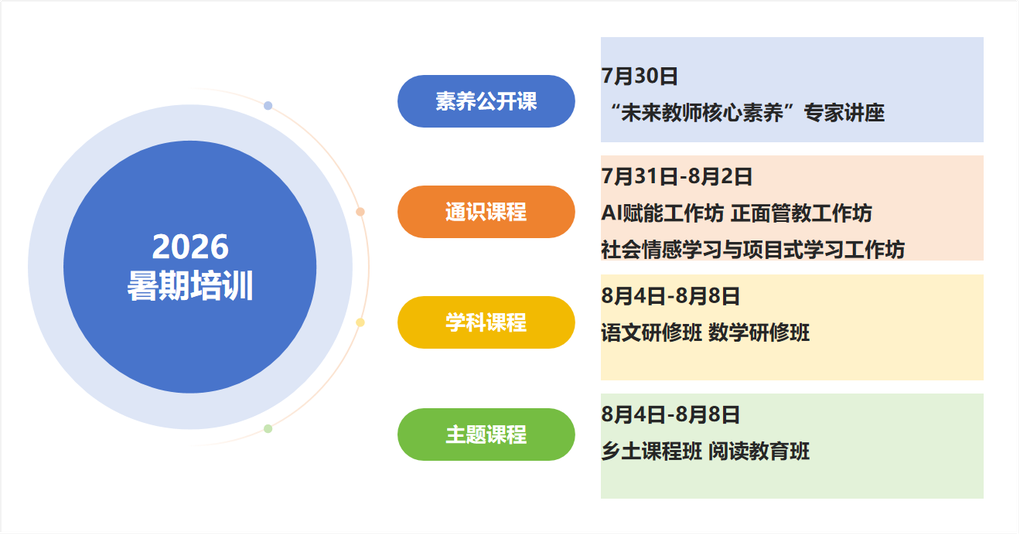 2026
暑期培训

素养公开课

7月30日
“未来教师核心素养”专家讲座

通识课程

7月31日-8月2日
AI赋能工作坊 正面管教工作坊
社会情感学习与项目式学习工作坊

学科课程

8月4日-8月8日
语文研修班 数学研修班

主题课程

8月4日-8月8日
乡土课程班 阅读教育班